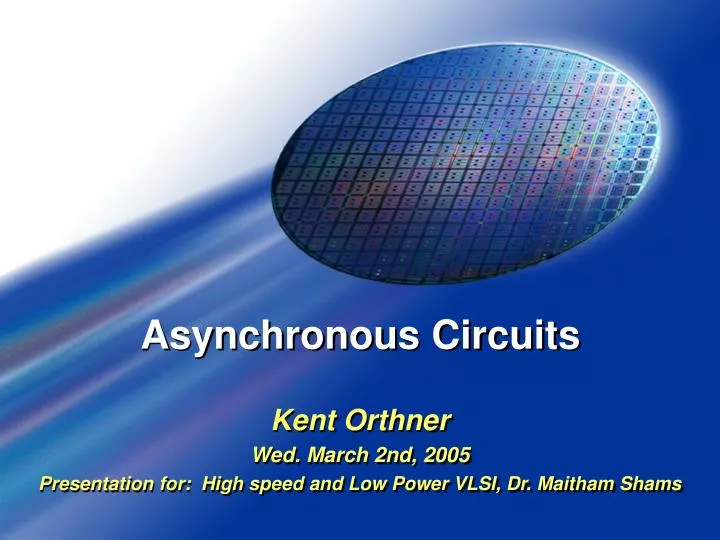 Asynchronous Circuits

Kent Orthner

Wed. March 2nd, 2005

Presentation for: High speed and Low Power VLSI, Dr. Maitham Shams